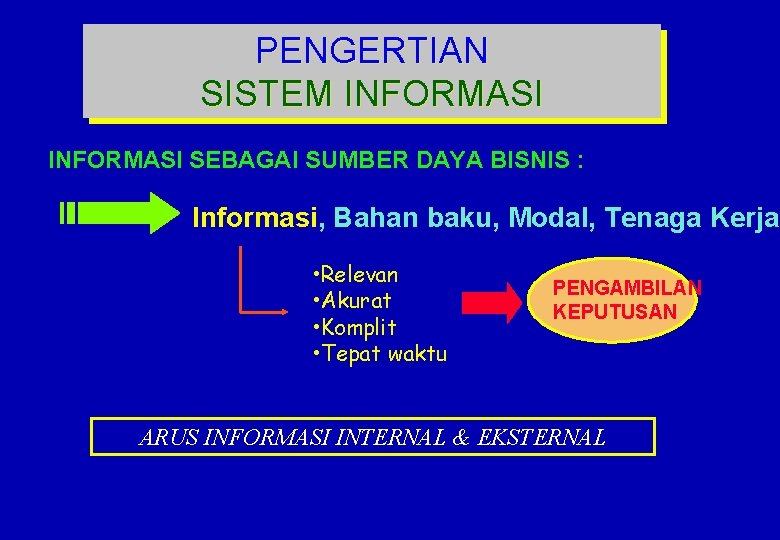 PENGERTIAN
SISTEM INFORMASI

INFORMASI SEBAGAI SUMBER DAYA BISNIS :

Informasi, Bahan baku, Modal, Tenaga Kerja

•Relevan
•Akurat
•Komplit
•Tepat waktu

PENGAMBILAN
KEPUTUSAN

ARUS INFORMASI INTERNAL & EKSTERNAL